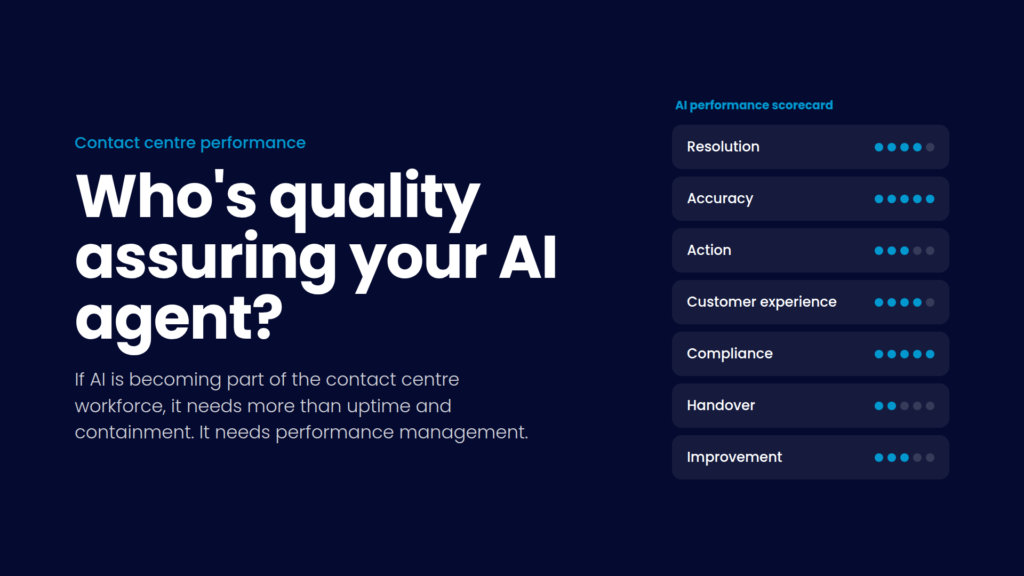 Contact centre performance

Who's quality assuring your AI agent?

If AI is becoming part of the contact centre workforce, it needs more than uptime and containment. It needs performance management.

AI performance scorecard

Resolution

Accuracy

Action

Customer experience

Compliance

Handover

Improvement